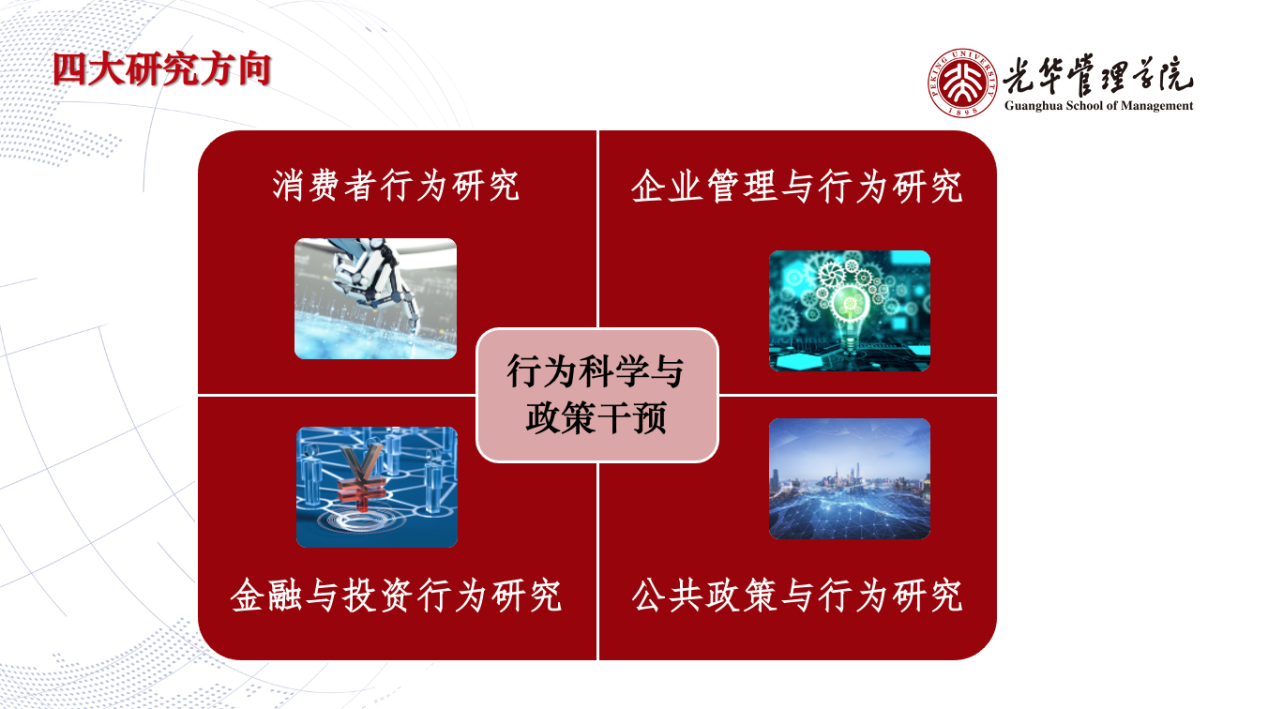 四大研究方向

PEKING UNIVERSITY 1898

光华管理学院
Guanghua School of Management

消费者行为研究

企业管理与行为研究

行为科学与政策干预

金融与投资行为研究

公共政策与行为研究